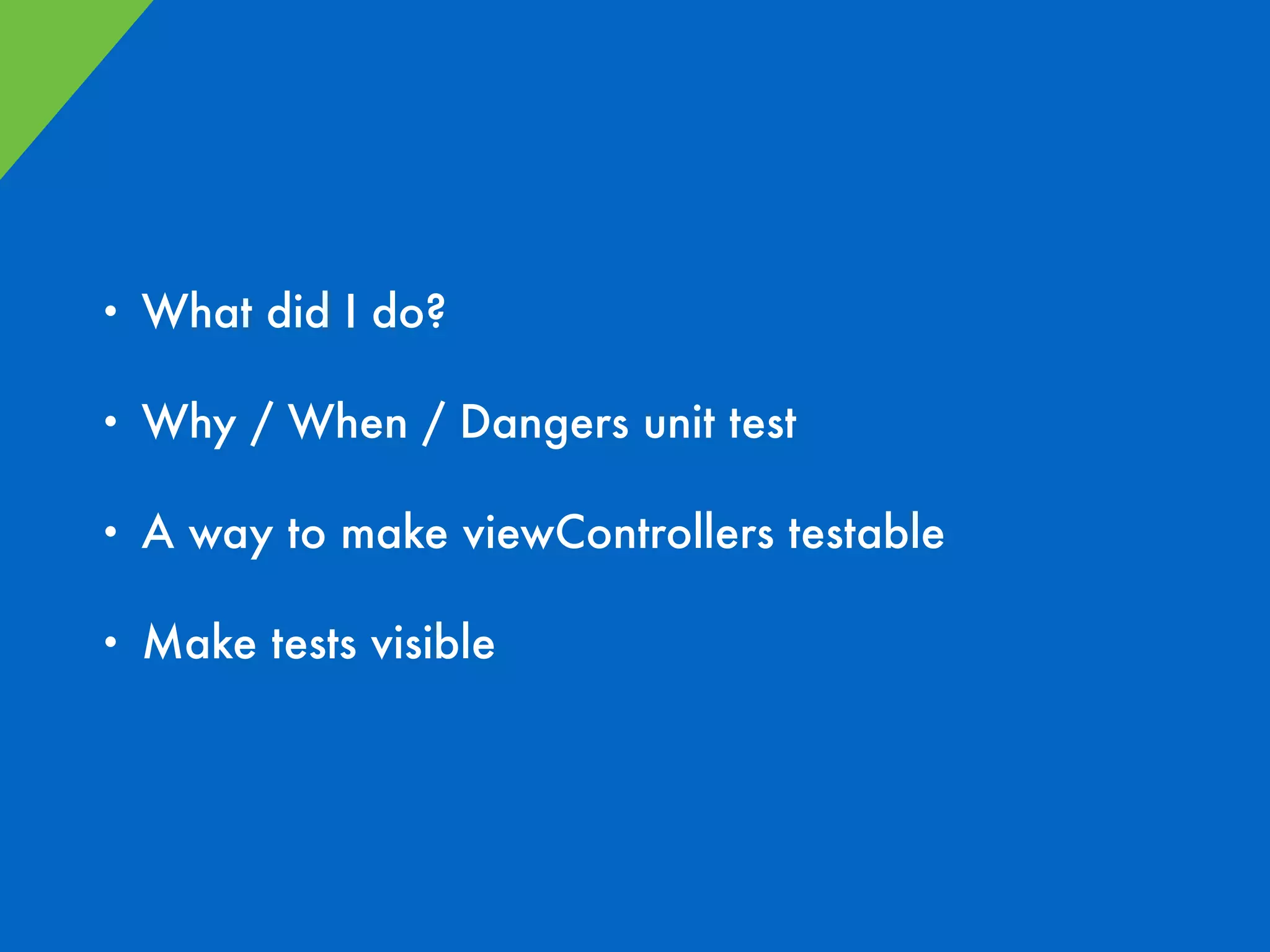 • What did I do?

• Why / When / Dangers unit test

• A way to make viewControllers testable

• Make tests visible